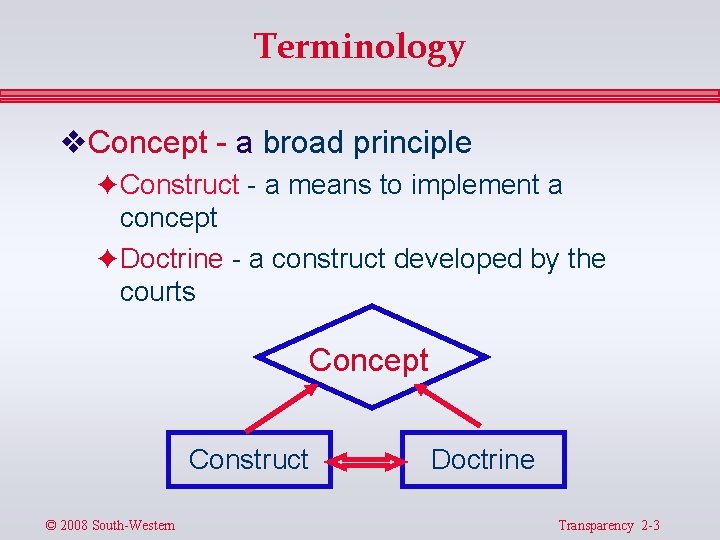 Terminology

❖Concept - a broad principle

✦Construct - a means to implement a concept

✦Doctrine - a construct developed by the courts

Concept

Construct

Doctrine

© 2008 South-Western

Transparency 2-3